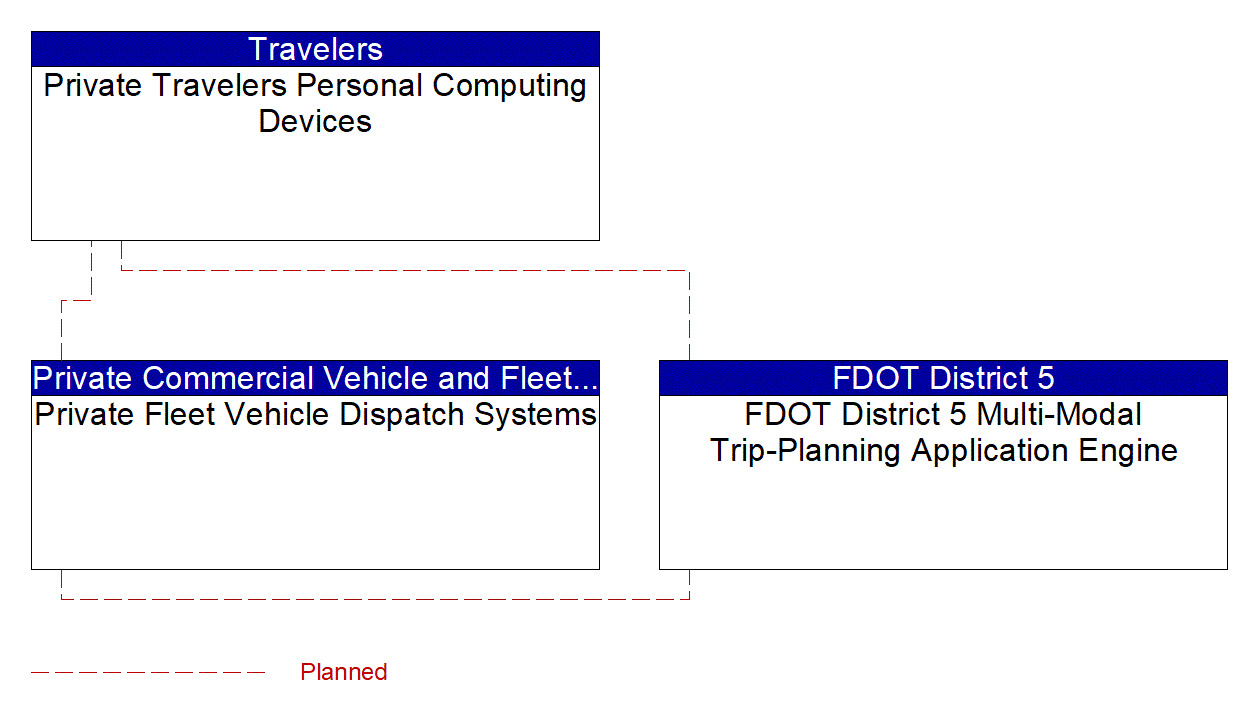 Travelers
Private Travelers Personal Computing Devices

Private Commercial Vehicle and Fleet...
Private Fleet Vehicle Dispatch Systems

FDOT District 5
FDOT District 5 Multi-Modal Trip-Planning Application Engine

Planned